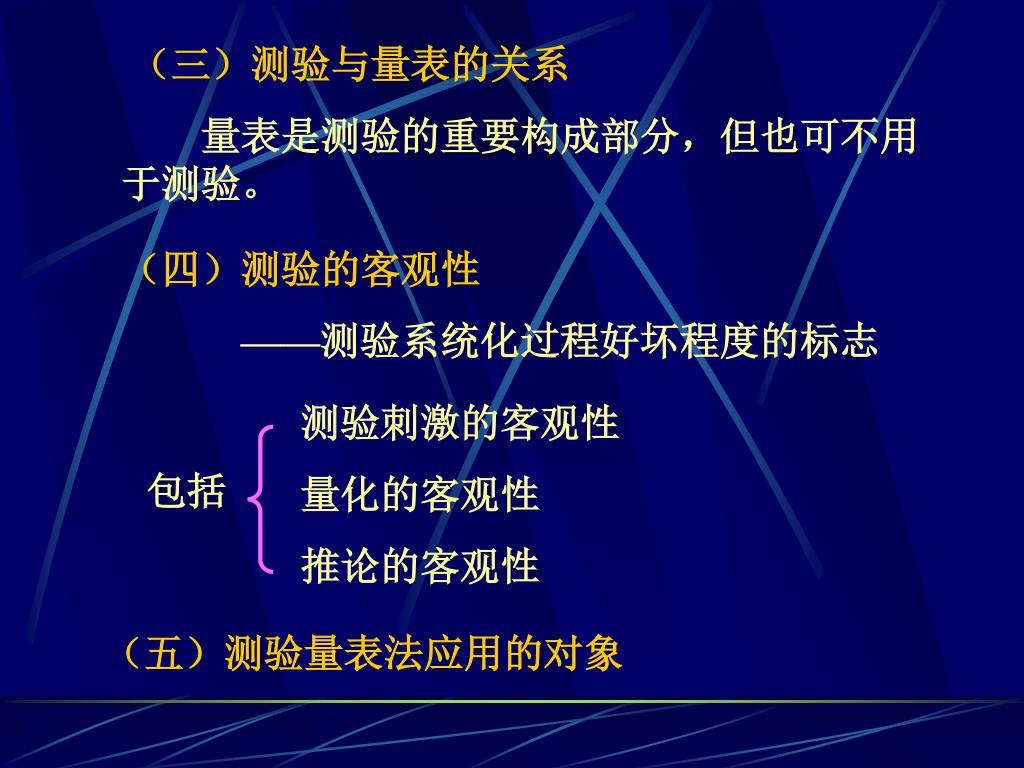 （三）测验与量表的关系

量表是测验的重要构成部分，但也可不用于测验。

（四）测验的客观性

——测验系统化过程好坏程度的标志

包括

测验刺激的客观性

量化的客观性

推论的客观性

（五）测验量表法应用的对象